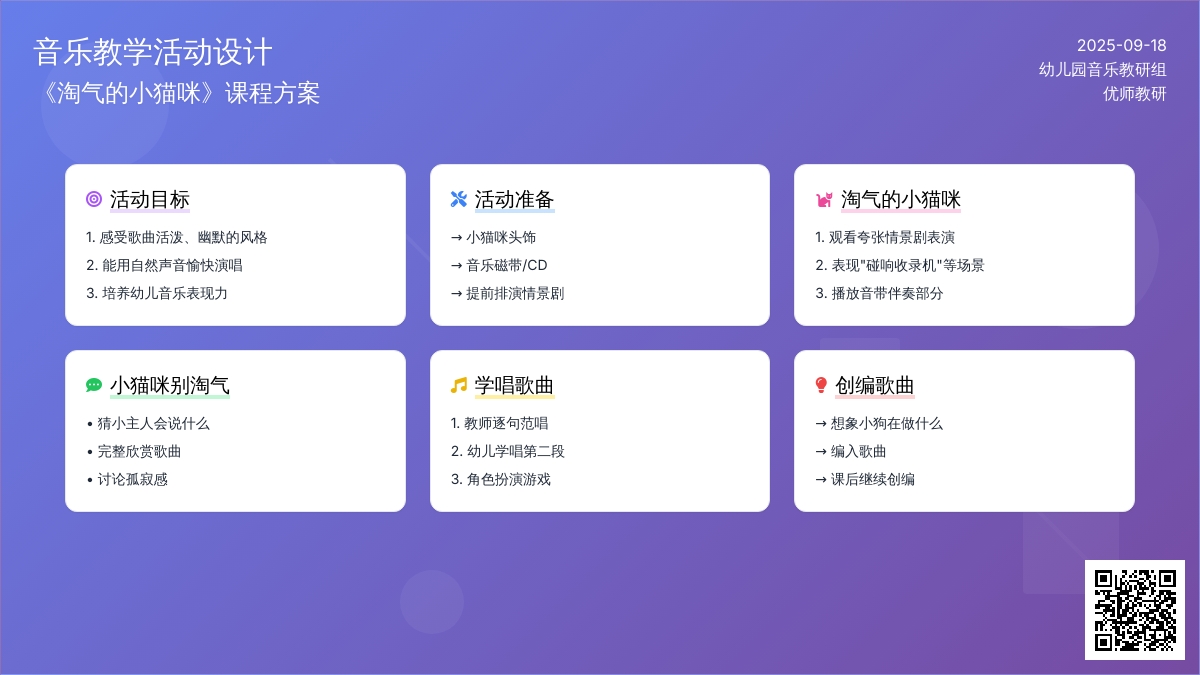 音乐教学活动设计
《淘气的小猫咪》课程方案

2025-09-18
幼儿园音乐教研组
优师教研

活动目标
1. 感受歌曲活泼、幽默的风格
2. 能用自然声音愉快演唱
3. 培养幼儿音乐表现力

活动准备
→ 小猫咪头饰
→ 音乐磁带/CD
→ 提前排演情景剧

淘气的小猫咪
1. 观看夸张情景剧表演
2. 表现"碰响收录机"等场景
3. 播放音带伴奏部分

小猫咪别淘气
• 猜小主人会说什么
• 完整欣赏歌曲
• 讨论孤寂感

学唱歌曲
1. 教师逐句范唱
2. 幼儿学唱第二段
3. 角色扮演游戏

创编歌曲
→ 想象小狗在做什么
→ 编入歌曲
→ 课后继续创编